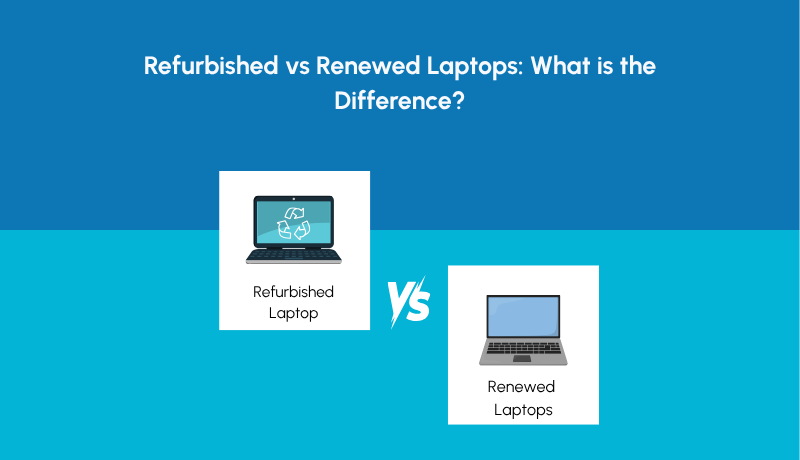 Refurbished vs Renewed Laptops: What is the Difference?

Refurbished Laptop

VS

Renewed Laptops